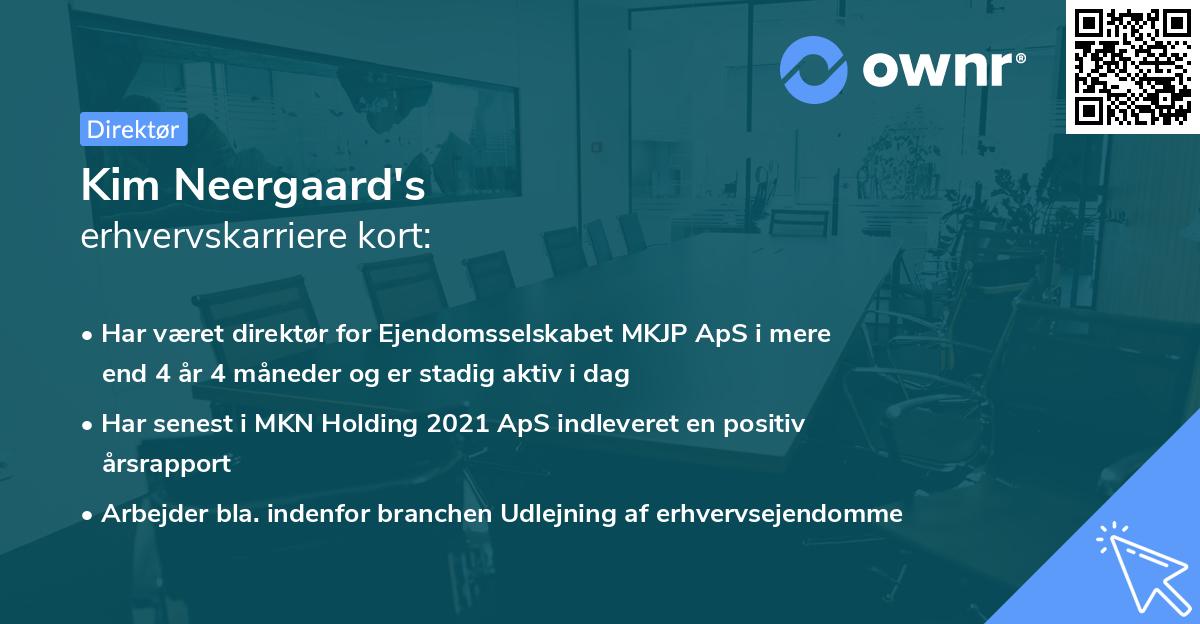 ownr®

Direktør

Kim Neergaard's
erhvervskarriere kort:

• Har været direktør for Ejendomsselskabet MKJP ApS i mere end 4 år 4 måneder og er stadig aktiv i dag

• Har senest i MKN Holding 2021 ApS indleveret en positiv årsrapport

• Arbejder bla. indenfor branchen Udlejning af erhvervsejendomme